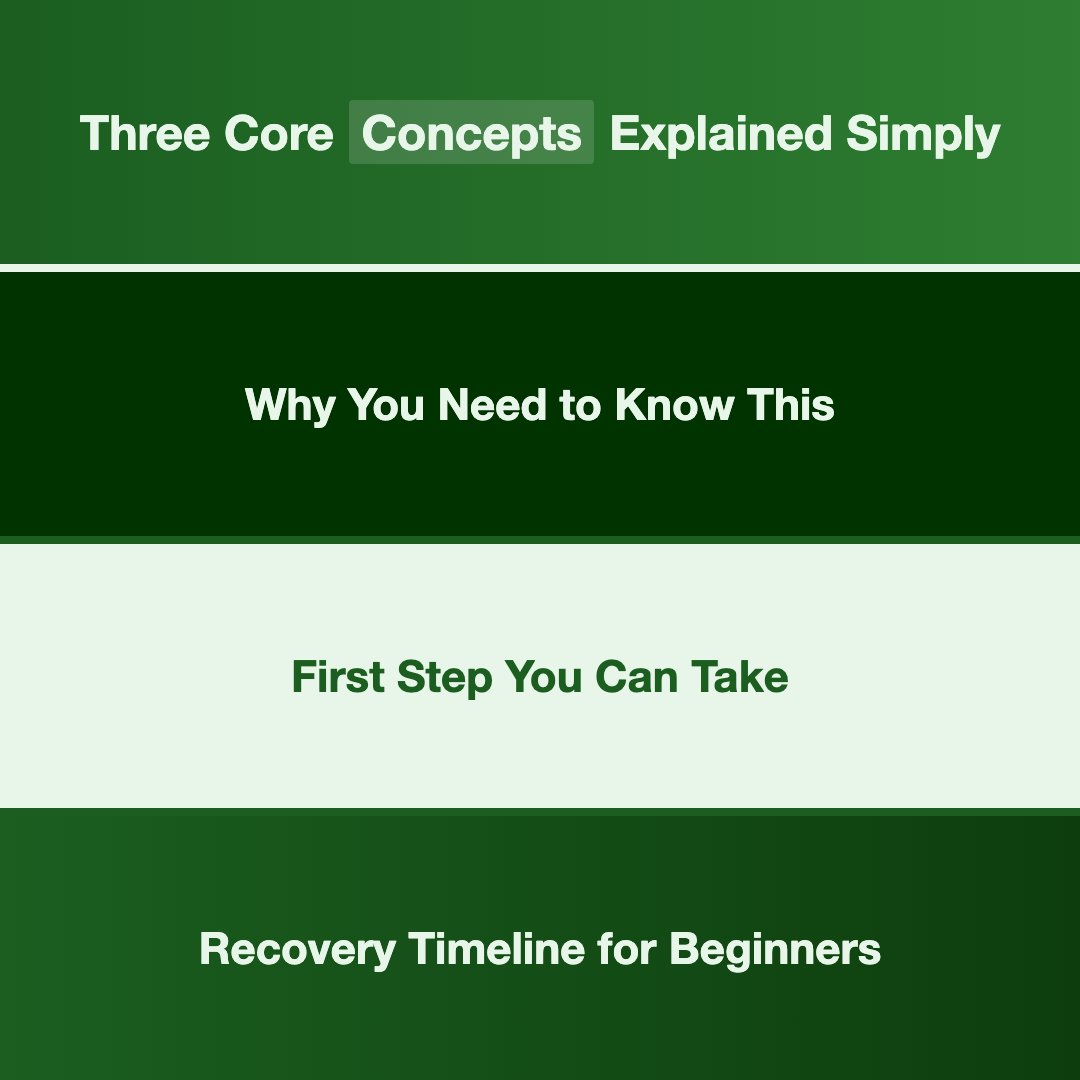 Three Core Concepts Explained Simply

Why You Need to Know This

First Step You Can Take

Recovery Timeline for Beginners